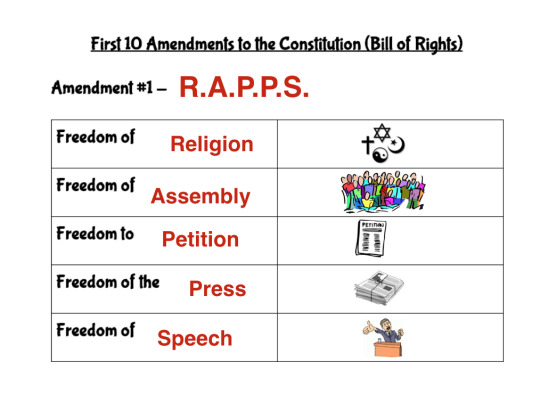 First 10 Amendments to the Constitution (Bill of Rights)

Amendment #1 – R.A.P.P.S.

| | |
|---|---|
| Freedom of Religion | |
| Freedom of Assembly | |
| Freedom to Petition | PETITION |
| Freedom of the Press | |
| Freedom of Speech | |